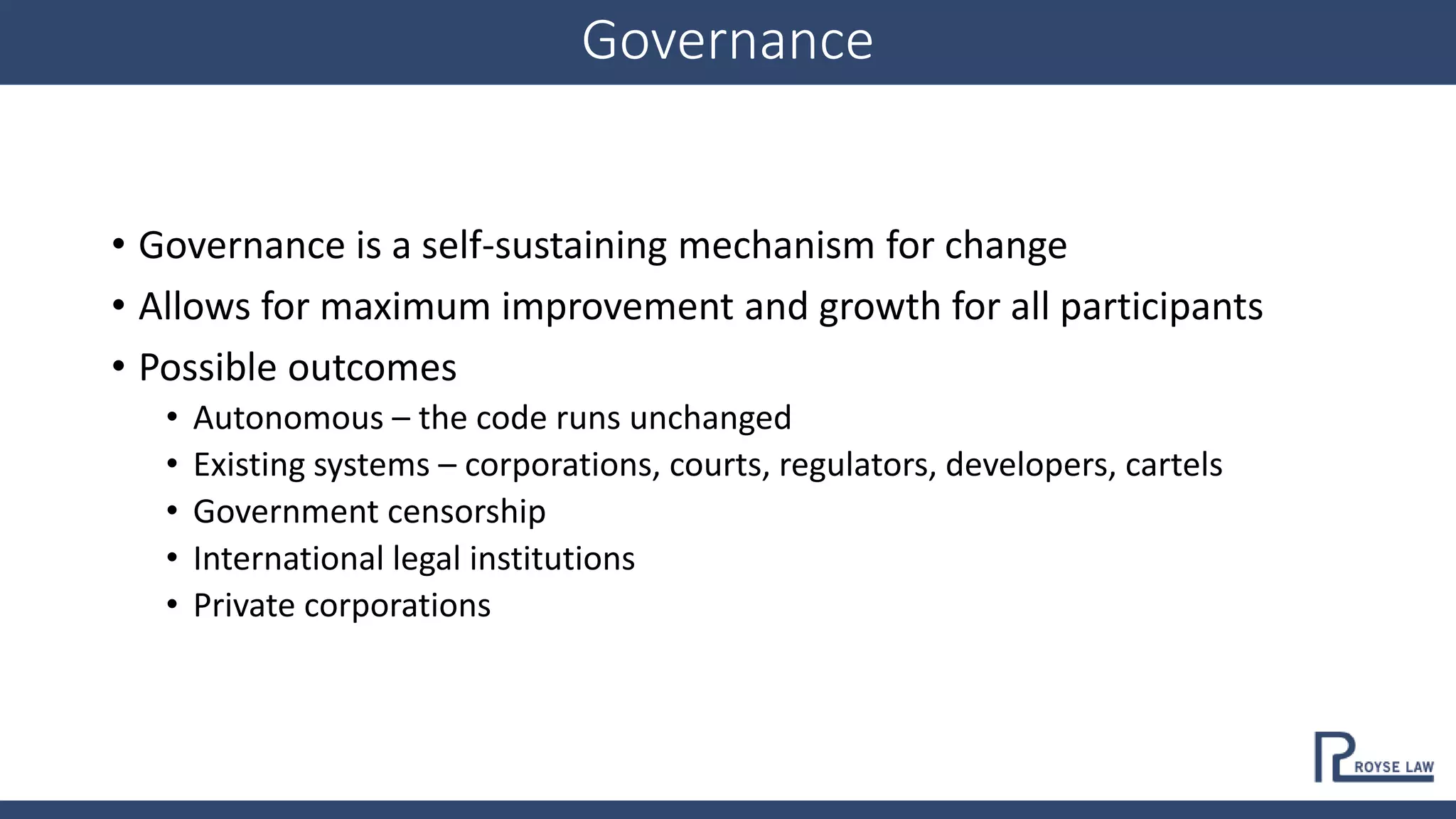 Governance

• Governance is a self-sustaining mechanism for change
• Allows for maximum improvement and growth for all participants
• Possible outcomes
  • Autonomous – the code runs unchanged
  • Existing systems – corporations, courts, regulators, developers, cartels
  • Government censorship
  • International legal institutions
  • Private corporations

ROYSE LAW